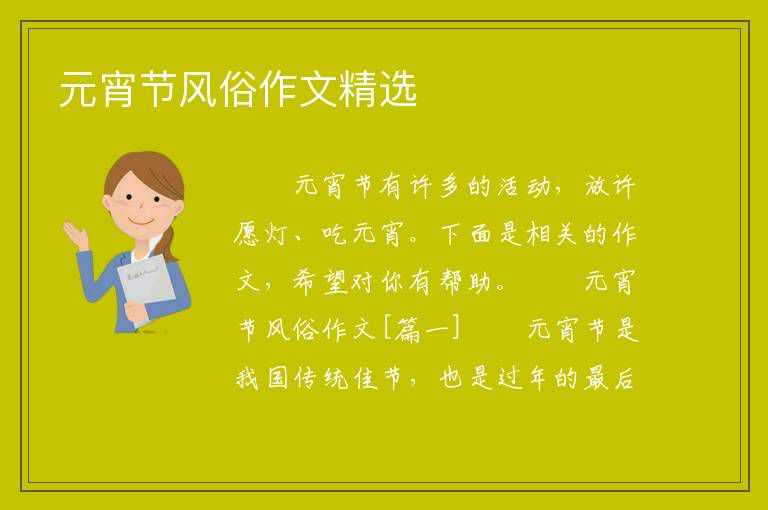 元宵节风俗作文精选

元宵节有许多的活动，放许愿灯、吃元宵。下面是相关的作文，希望对你有帮助。　　元宵节风俗作文[篇一]　　元宵节是我国传统佳节，也是过年的最后